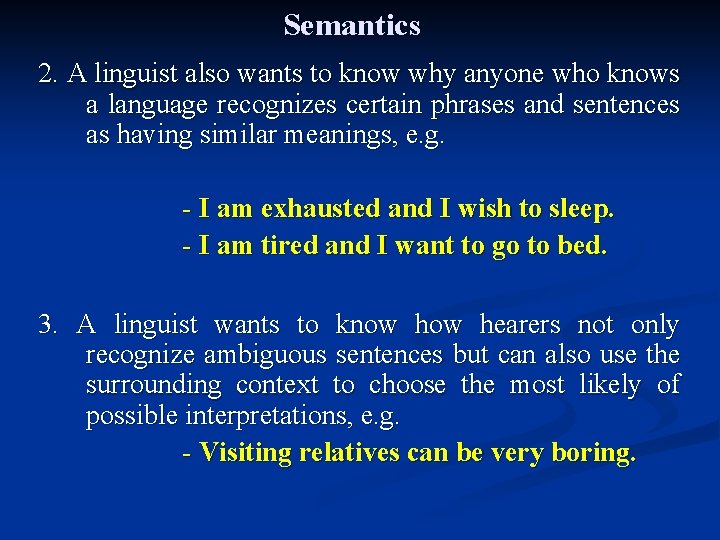 Semantics

2. A linguist also wants to know why anyone who knows a language recognizes certain phrases and sentences as having similar meanings, e.g.

- I am exhausted and I wish to sleep.
- I am tired and I want to go to bed.

3. A linguist wants to know how hearers not only recognize ambiguous sentences but can also use the surrounding context to choose the most likely of possible interpretations, e.g.

- Visiting relatives can be very boring.